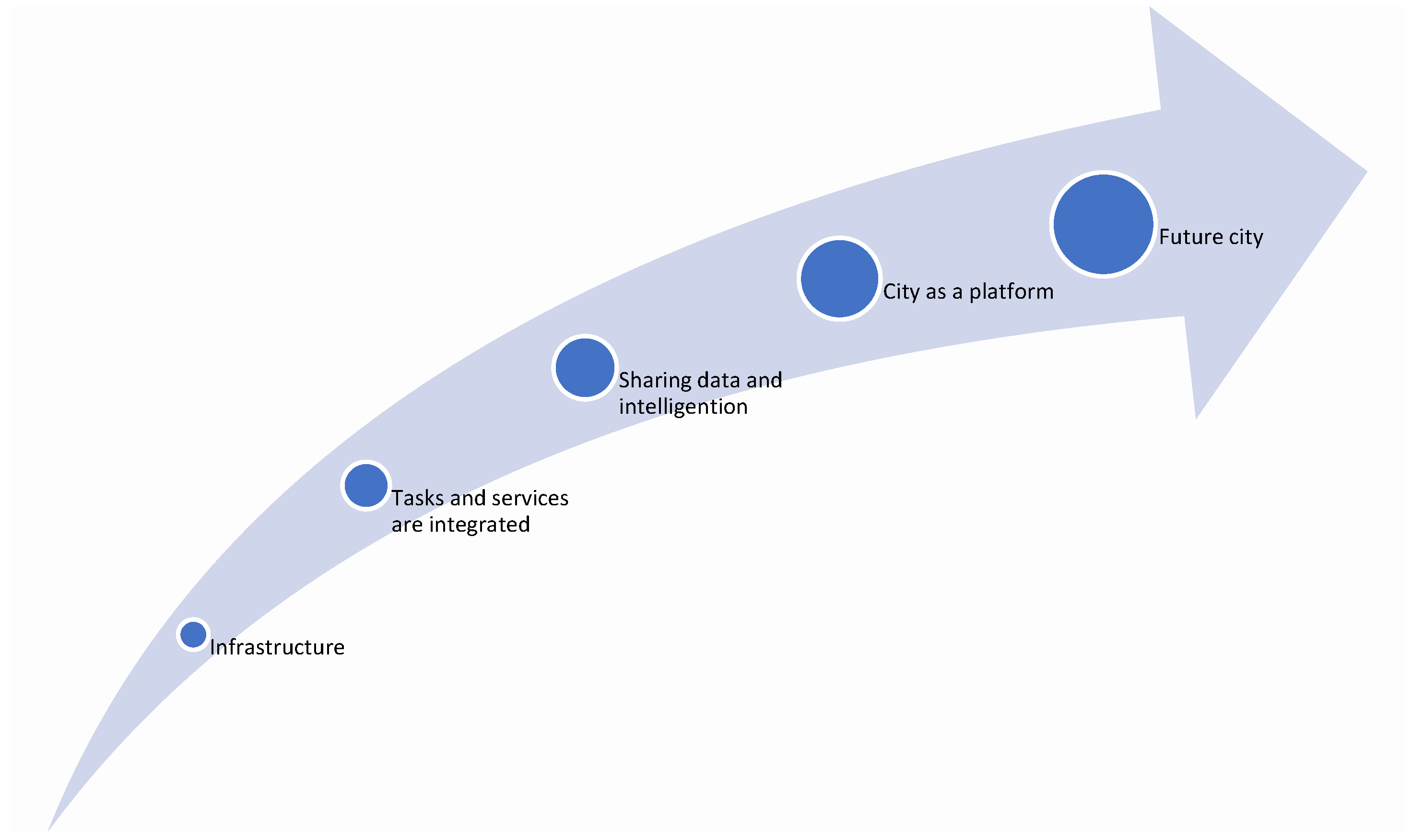 Infrastructure

Tasks and services are integrated

Sharing data and intelligention

City as a platform

Future city